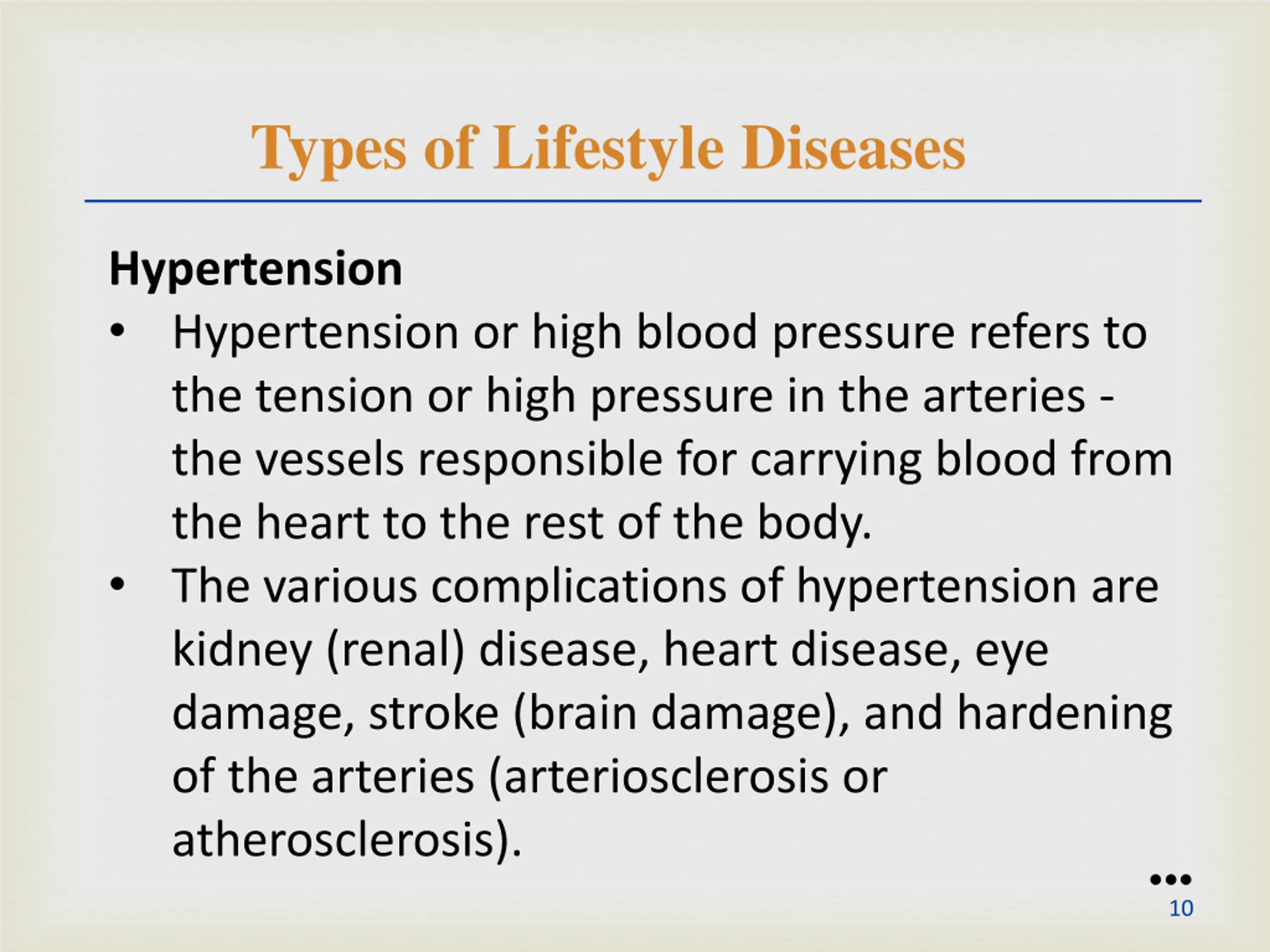 Types of Lifestyle Diseases

Hypertension

• Hypertension or high blood pressure refers to the tension or high pressure in the arteries - the vessels responsible for carrying blood from the heart to the rest of the body.

• The various complications of hypertension are kidney (renal) disease, heart disease, eye damage, stroke (brain damage), and hardening of the arteries (arteriosclerosis or atherosclerosis).

•••

10